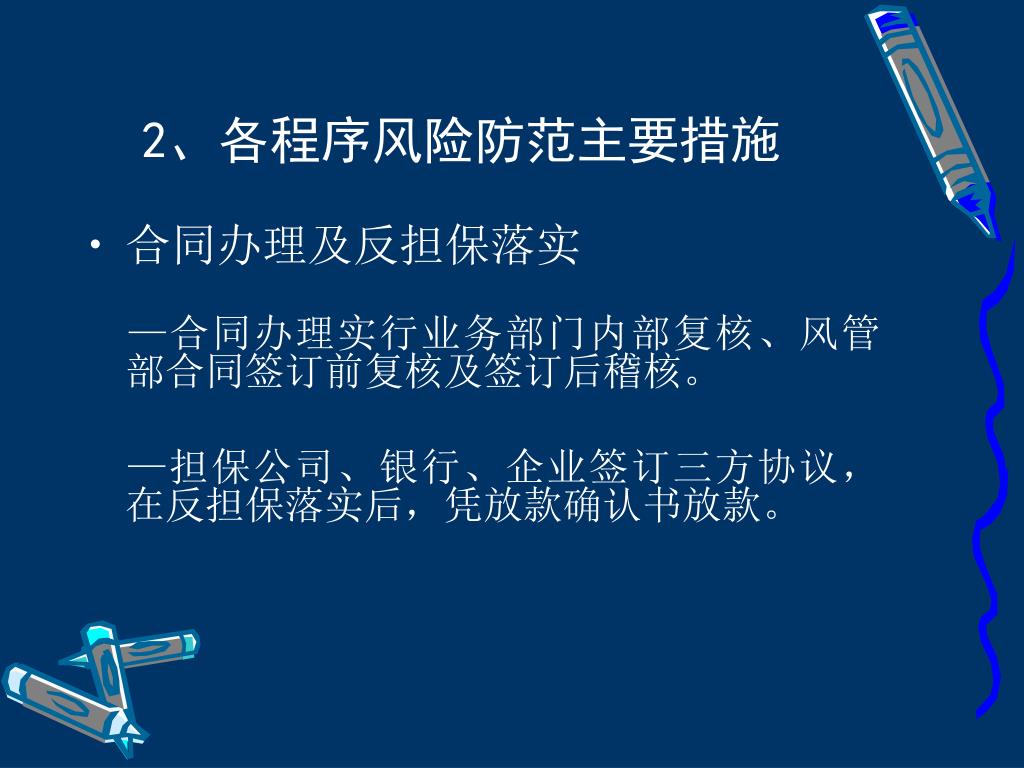 2、各程序风险防范主要措施

• 合同办理及反担保落实

—合同办理实行业务部门内部复核、风管部合同签订前复核及签订后稽核。

—担保公司、银行、企业签订三方协议，在反担保落实后，凭放款确认书放款。